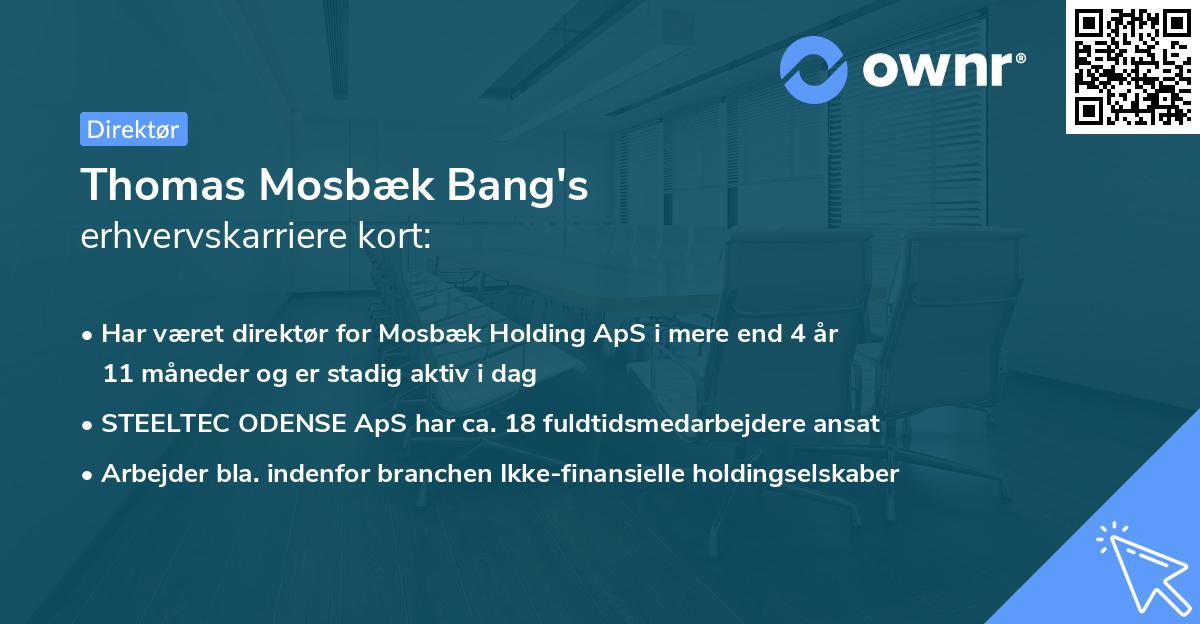 ownr®

Direktør

Thomas Mosbæk Bang's erhvervskarriere kort:

• Har været direktør for Mosbæk Holding ApS i mere end 4 år 11 måneder og er stadig aktiv i dag

• STEELTEC ODENSE ApS har ca. 18 fuldtidsmedarbejdere ansat

• Arbejder bla. indenfor branchen Ikke-finansielle holdingselskaber